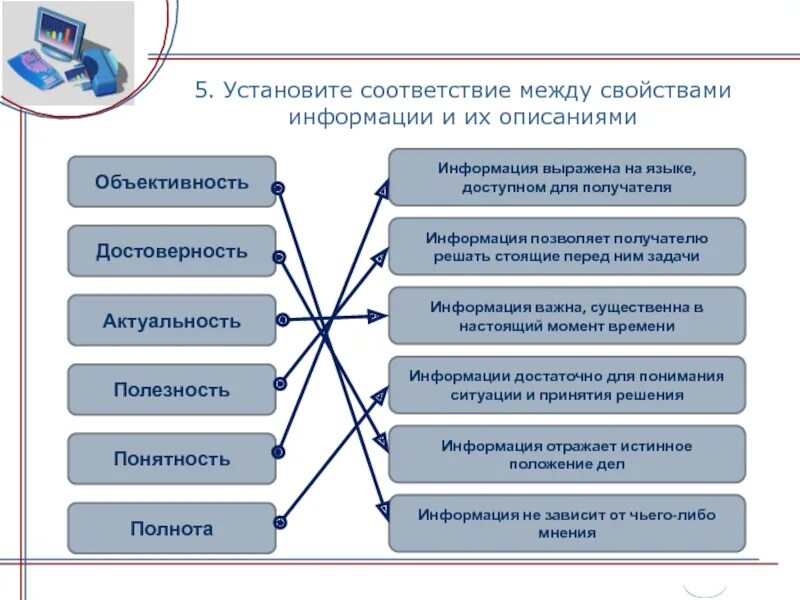 5. Установите соответствие между свойствами информации и их описаниями

Объективность

Достоверность

Актуальность

Полезность

Понятность

Полнота

Информация выражена на языке, доступном для получателя

Информация позволяет получателю решать стоящие перед ним задачи

Информация важна, существенна в настоящий момент времени

Информации достаточно для понимания ситуации и принятия решения

Информация отражает истинное положение дел

Информация не зависит от чьего-либо мнения